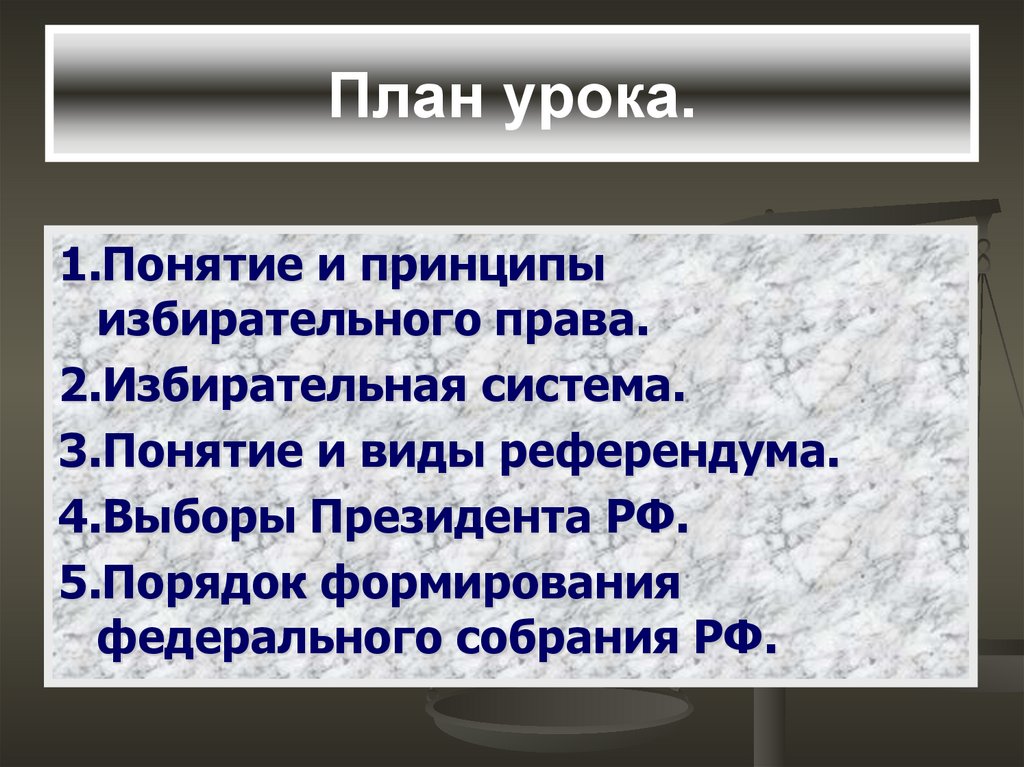 План урока.

1.Понятие и принципы избирательного права.
2.Избирательная система.
3.Понятие и виды референдума.
4.Выборы Президента РФ.
5.Порядок формирования федерального собрания РФ.